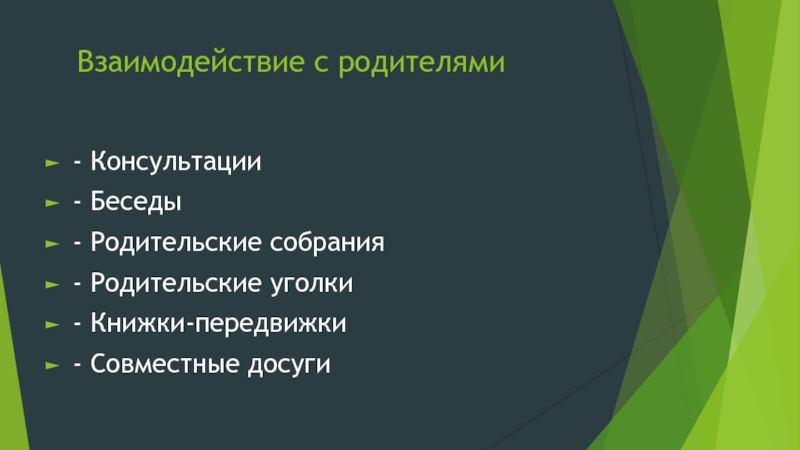 Взаимодействие с родителями

- Консультации
- Беседы
- Родительские собрания
- Родительские уголки
- Книжки-передвижки
- Совместные досуги